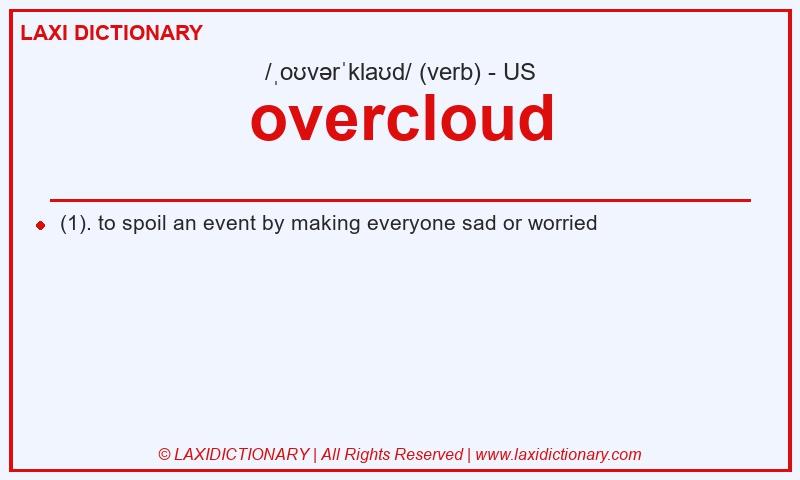 LAXI DICTIONARY

/ˌoʊvərˈklaʊd/ (verb) - US

overcloud

(1). to spoil an event by making everyone sad or worried

© LAXIDICTIONARY | All Rights Reserved | www.laxidictionary.com